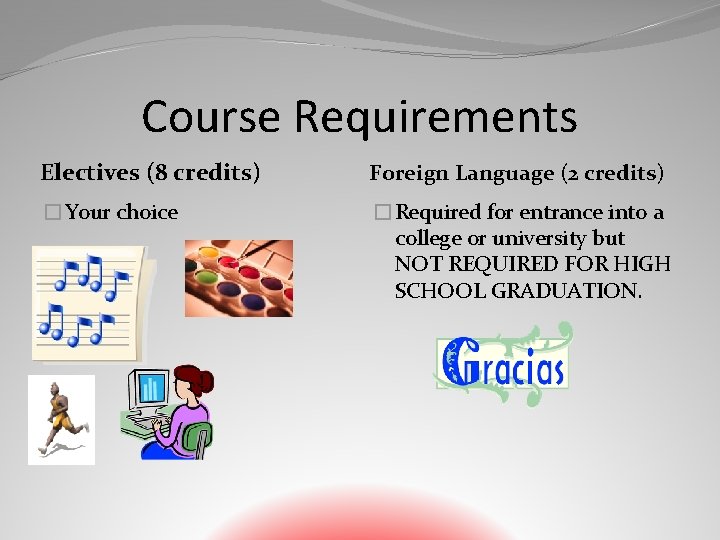 Course Requirements

Electives (8 credits)

Your choice

Foreign Language (2 credits)

Required for entrance into a college or university but NOT REQUIRED FOR HIGH SCHOOL GRADUATION.

Gracias